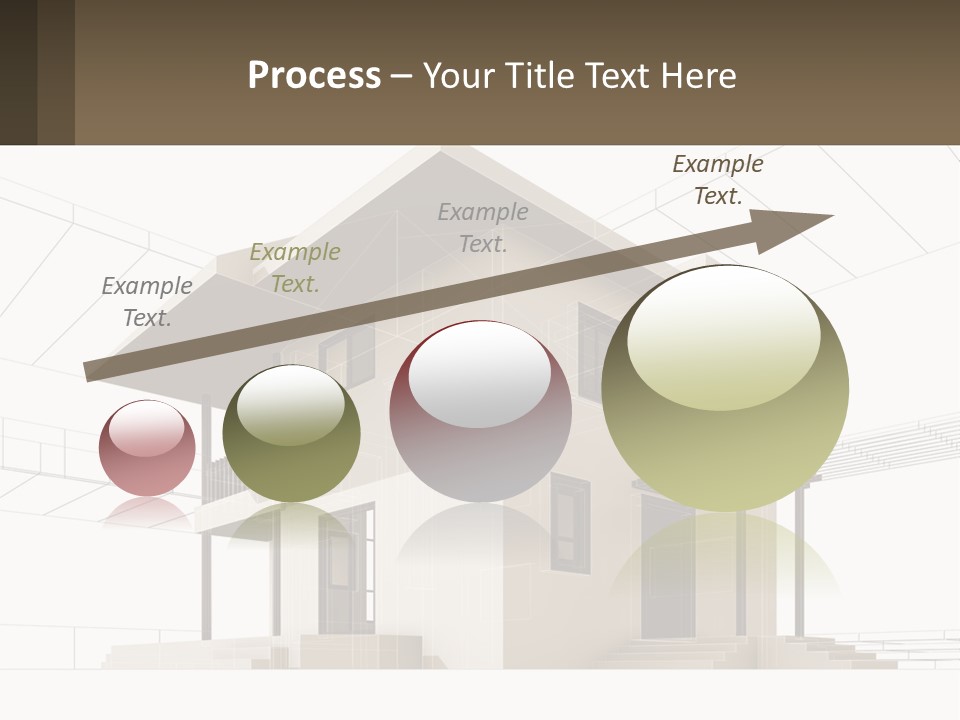 Process – Your Title Text Here

Example Text.

Example Text.

Example Text.

Example Text.